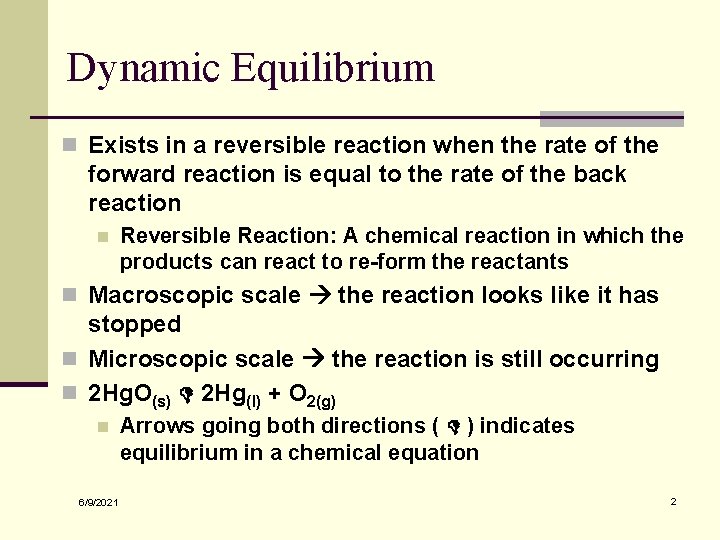 Dynamic Equilibrium

Exists in a reversible reaction when the rate of the forward reaction is equal to the rate of the back reaction

Reversible Reaction: A chemical reaction in which the products can react to re-form the reactants

Macroscopic scale → the reaction looks like it has stopped

Microscopic scale → the reaction is still occurring

$2HgO_{(s)} \rightleftharpoons 2Hg_{(l)} + O_{2(g)}$

Arrows going both directions ( $\rightleftharpoons$ ) indicates equilibrium in a chemical equation

6/9/2021

2